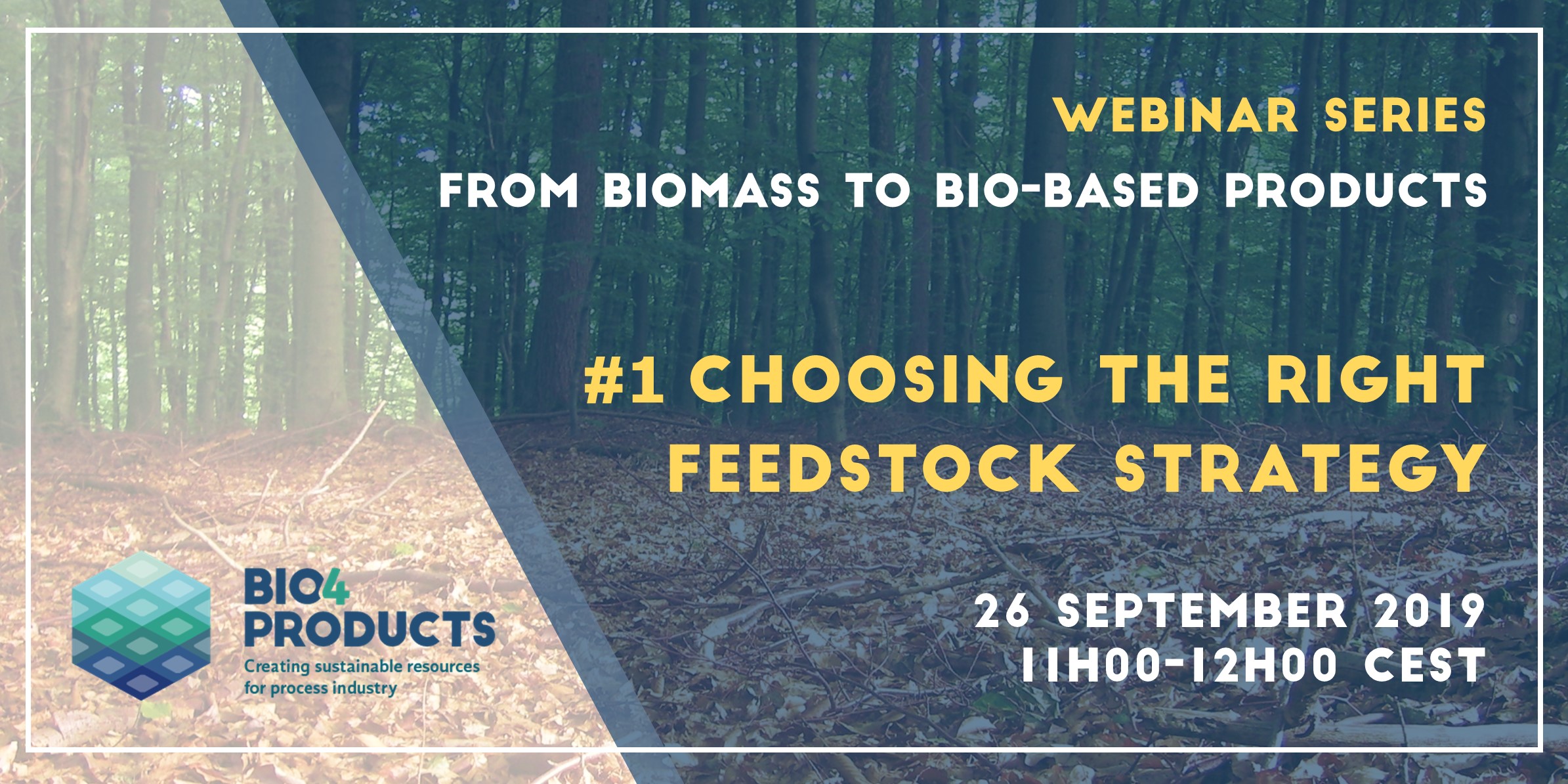 WEBINAR SERIES

FROM BIOMASS TO BIO-BASED PRODUCTS

#1 CHOOSING THE RIGHT FEEDSTOCK STRATEGY

26 SEPTEMBER 2019
11H00-12H00 CEST

BIO4 PRODUCTS
Creating sustainable resources for process industry